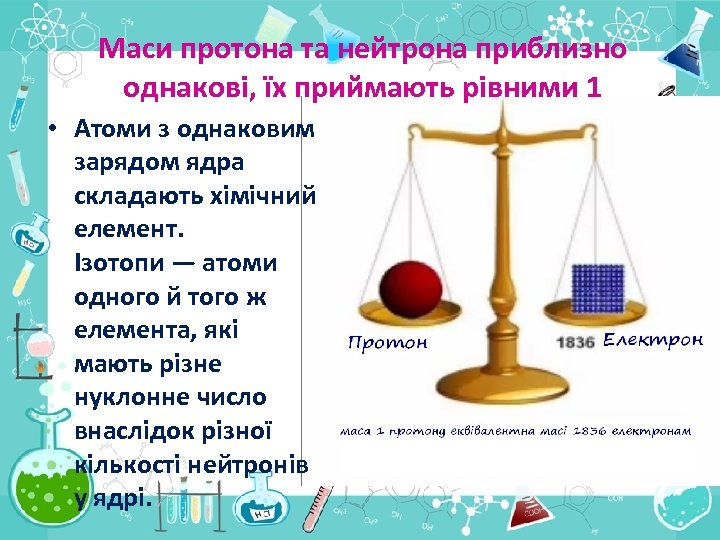 Маси протона та нейтрона приблизно однакові, їх приймають рівними 1

• Атоми з однаковим зарядом ядра складають хімічний елемент.
Ізотопи — атоми одного й того ж елемента, які мають різне нуклонне число внаслідок різної кількості нейтронів у ядрі.

Протон

1836 Електрон

маса 1 протону еквівалентна масі 1836 електронам